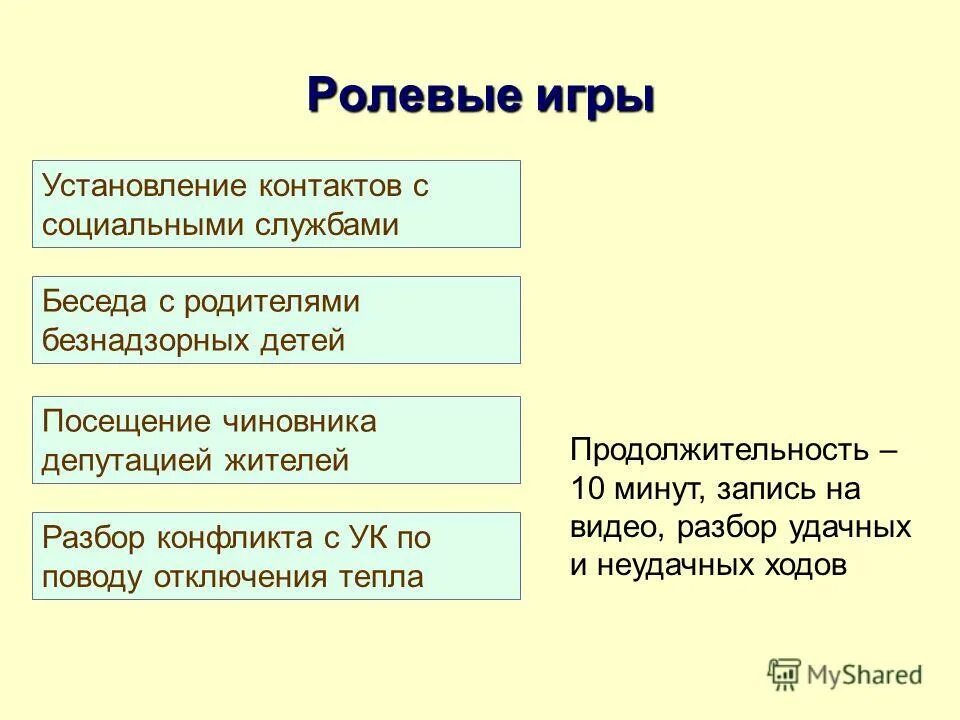 Ролевые игры

Установление контактов с социальными службами

Беседа с родителями безнадзорных детей

Посещение чиновника депутацией жителей

Разбор конфликта с УК по поводу отключения тепла

Продолжительность – 10 минут, запись на видео, разбор удачных и неудачных ходов

MyShared